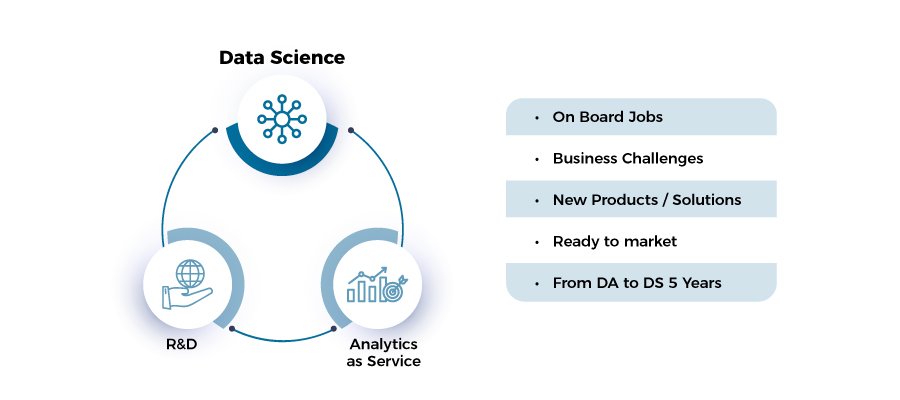 Data Science

R&D

Analytics as Service

• On Board Jobs
• Business Challenges
• New Products / Solutions
• Ready to market
• From DA to DS 5 Years